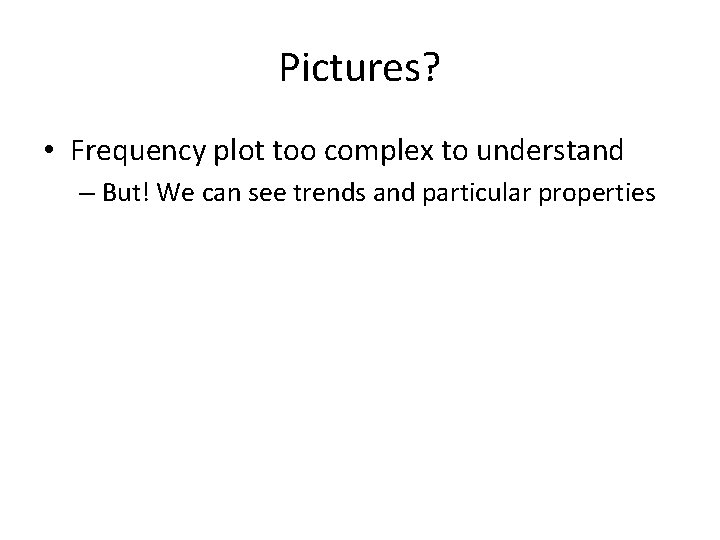 Pictures?

• Frequency plot too complex to understand

– But! We can see trends and particular properties